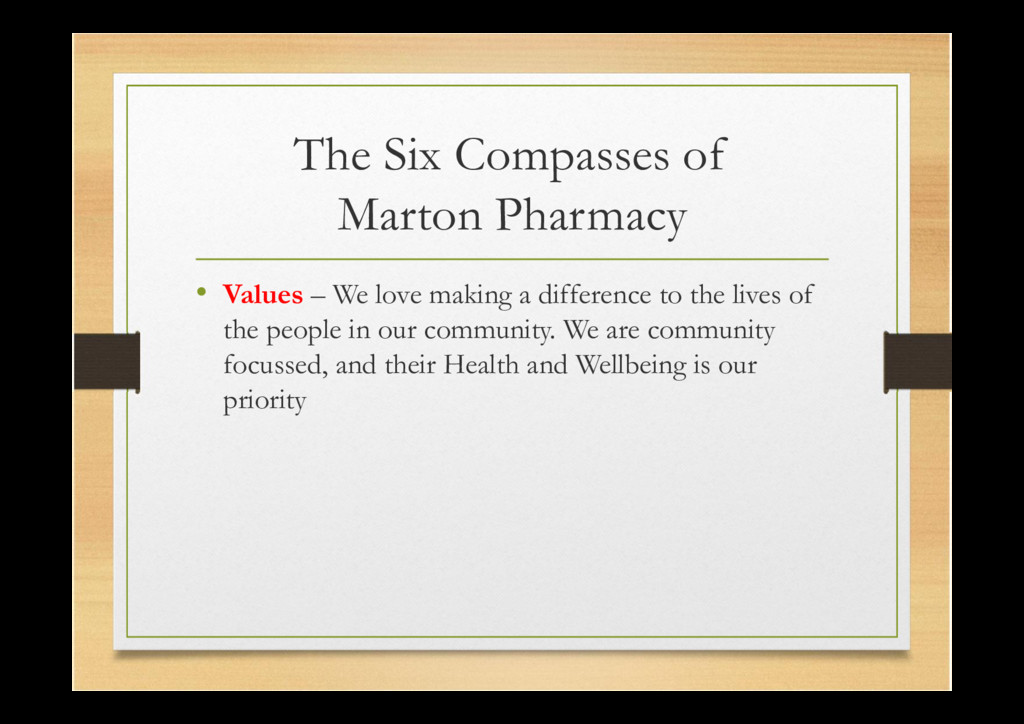 The Six Compasses of Marton Pharmacy

• Values – We love making a difference to the lives of the people in our community. We are community focussed, and their Health and Wellbeing is our priority